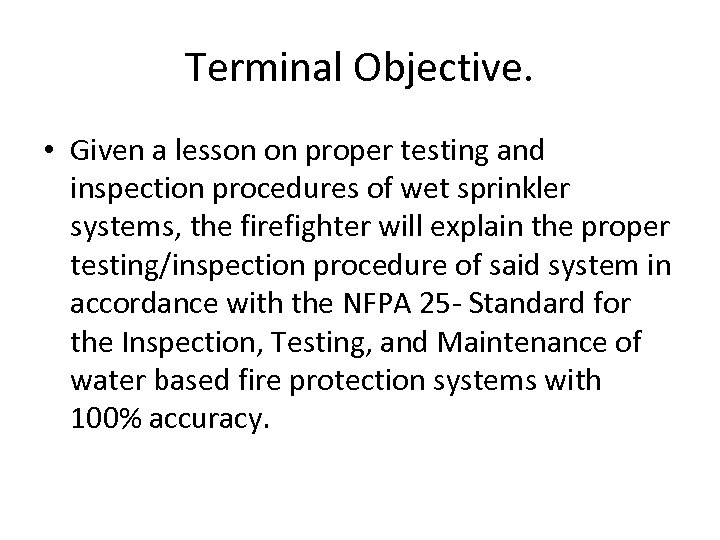 Terminal Objective.

• Given a lesson on proper testing and inspection procedures of wet sprinkler systems, the firefighter will explain the proper testing/inspection procedure of said system in accordance with the NFPA 25- Standard for the Inspection, Testing, and Maintenance of water based fire protection systems with 100% accuracy.